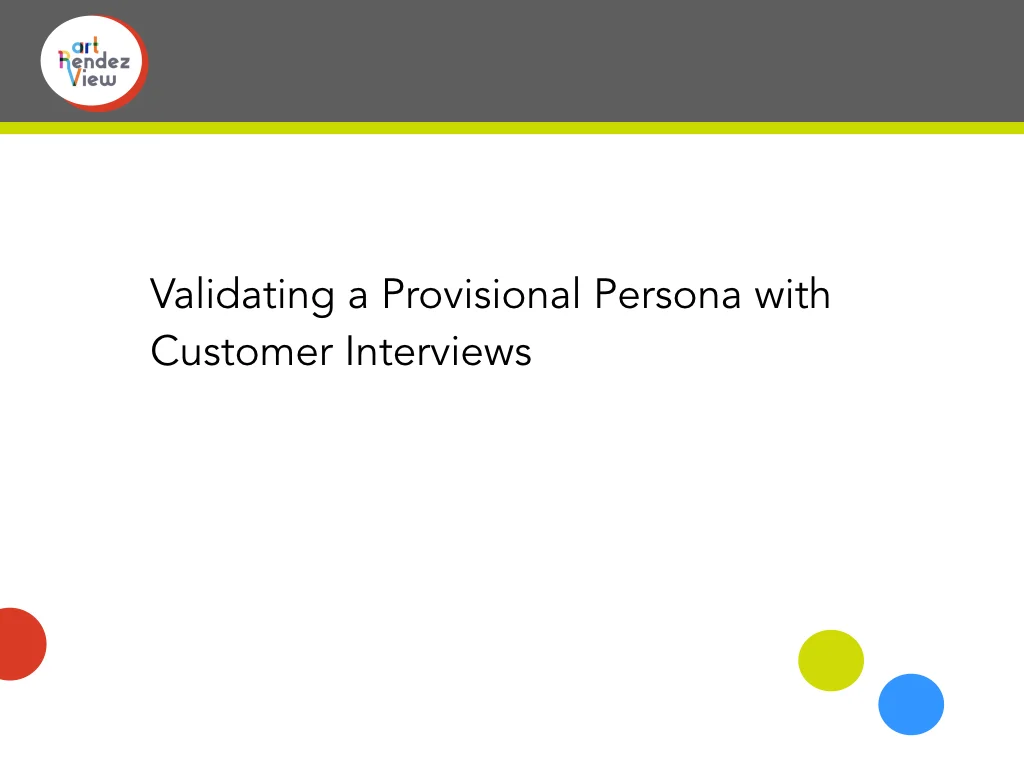 art
Rendez
View

Validating a Provisional Persona with Customer Interviews